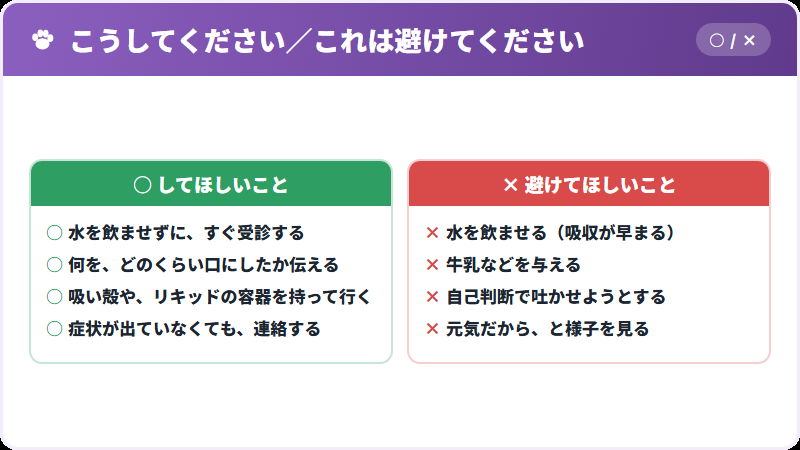 こうしてください／これは避けてください

○ / ×

○ してほしいこと

○ 水を飲ませずに、すぐ受診する
○ 何を、どのくらい口にしたか伝える
○ 吸い殻や、リキッドの容器を持って行く
○ 症状が出ていなくても、連絡する

× 避けてほしいこと

× 水を飲ませる（吸収が早まる）
× 牛乳などを与える
× 自己判断で吐かせようとする
× 元気だから、と様子を見る